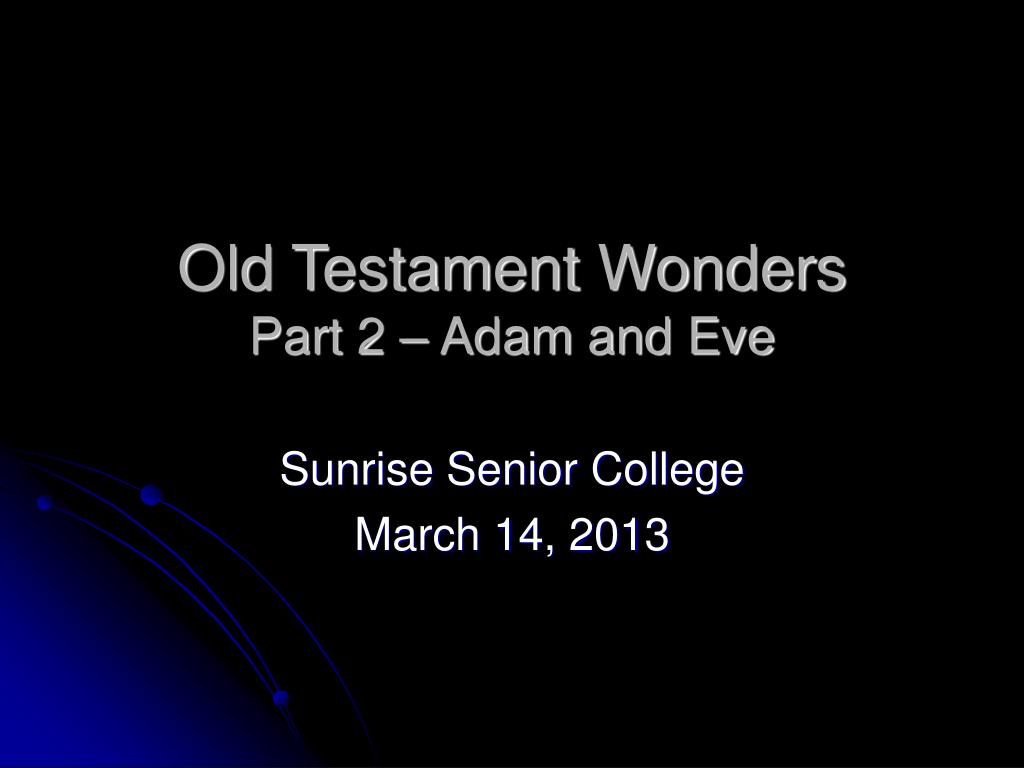 Old Testament Wonders
Part 2 – Adam and Eve

Sunrise Senior College
March 14, 2013